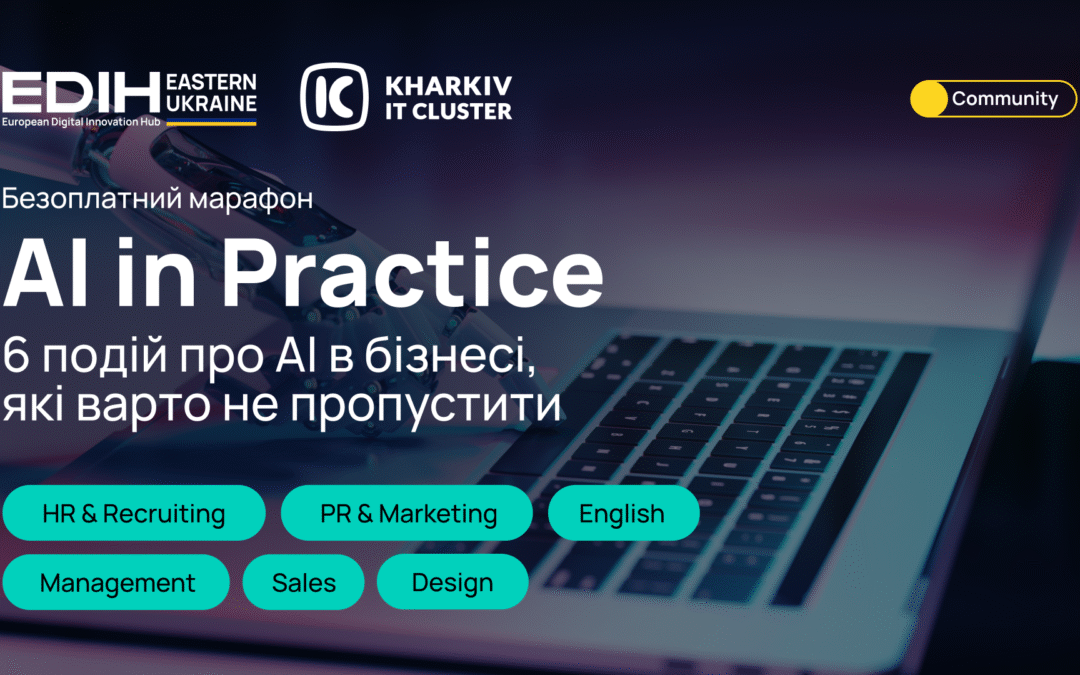 EDIH EASTERN UKRAINE
European Digital Innovation Hub

KHARKIV IT CLUSTER

Community

Безоплатний марафон

AI in Practice

6 подій про AI в бізнесі, які варто не пропустити

HR & Recruiting

PR & Marketing

English

Management

Sales

Design